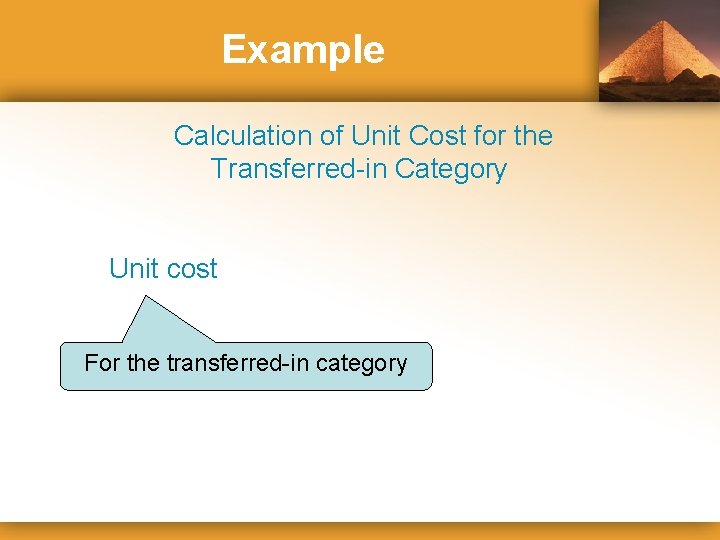 Example

Calculation of Unit Cost for the Transferred-in Category

Unit cost

For the transferred-in category